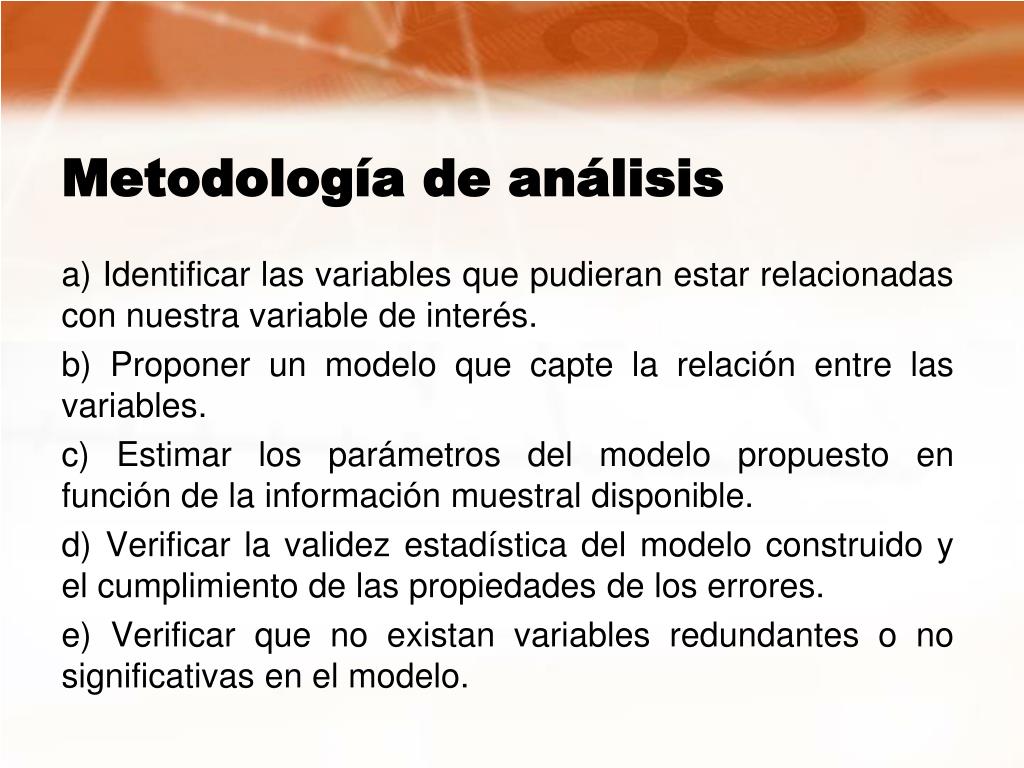 Metodología de análisis

a) Identificar las variables que pudieran estar relacionadas con nuestra variable de interés.

b) Proponer un modelo que capte la relación entre las variables.

c) Estimar los parámetros del modelo propuesto en función de la información muestral disponible.

d) Verificar la validez estadística del modelo construido y el cumplimiento de las propiedades de los errores.

e) Verificar que no existan variables redundantes o no significativas en el modelo.